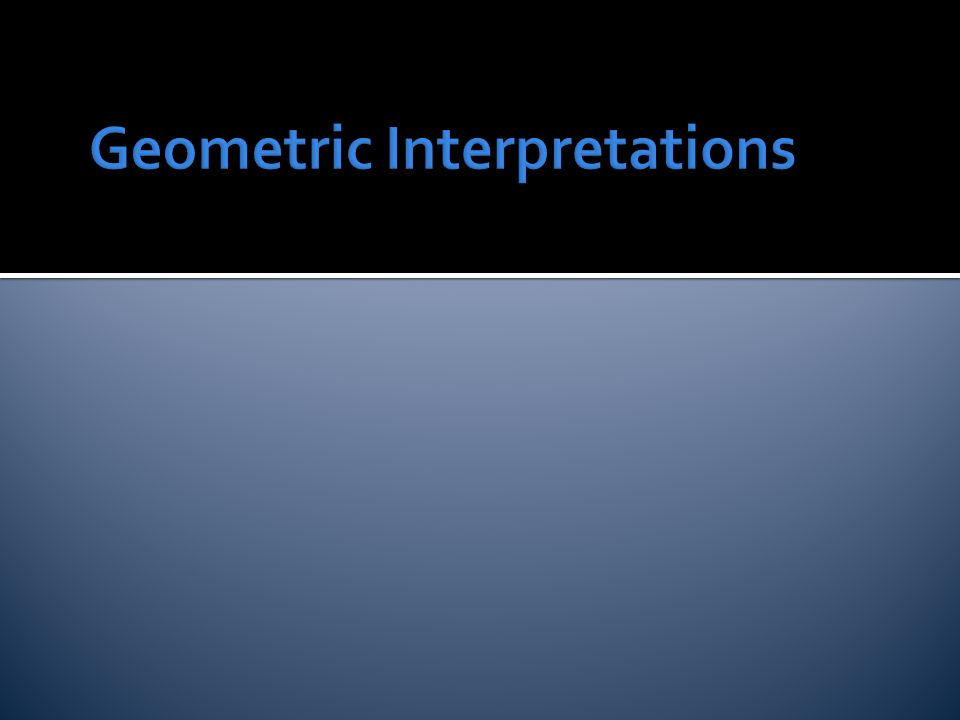 Geometric Interpretations